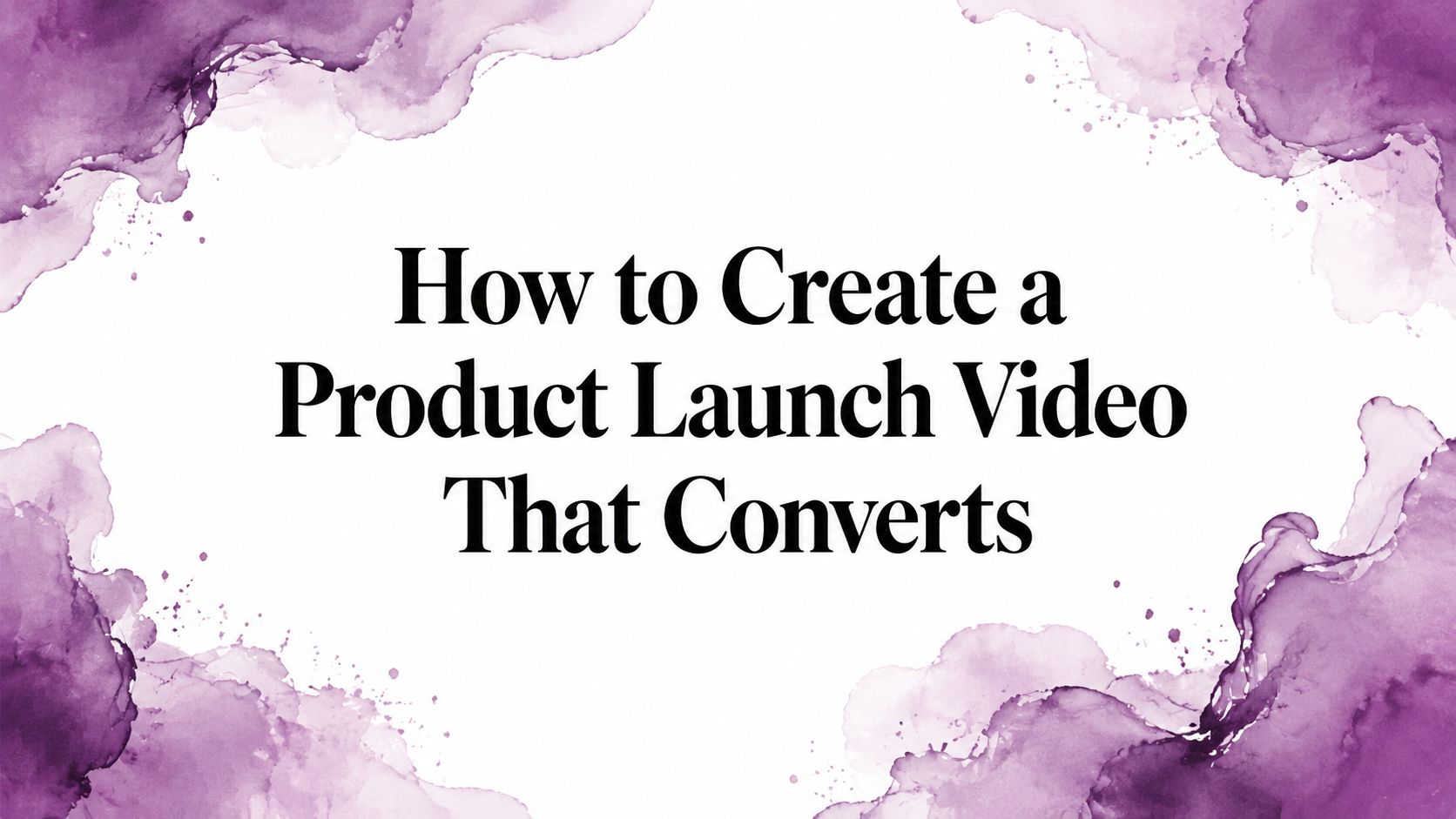 How to Create a Product Launch Video That Converts